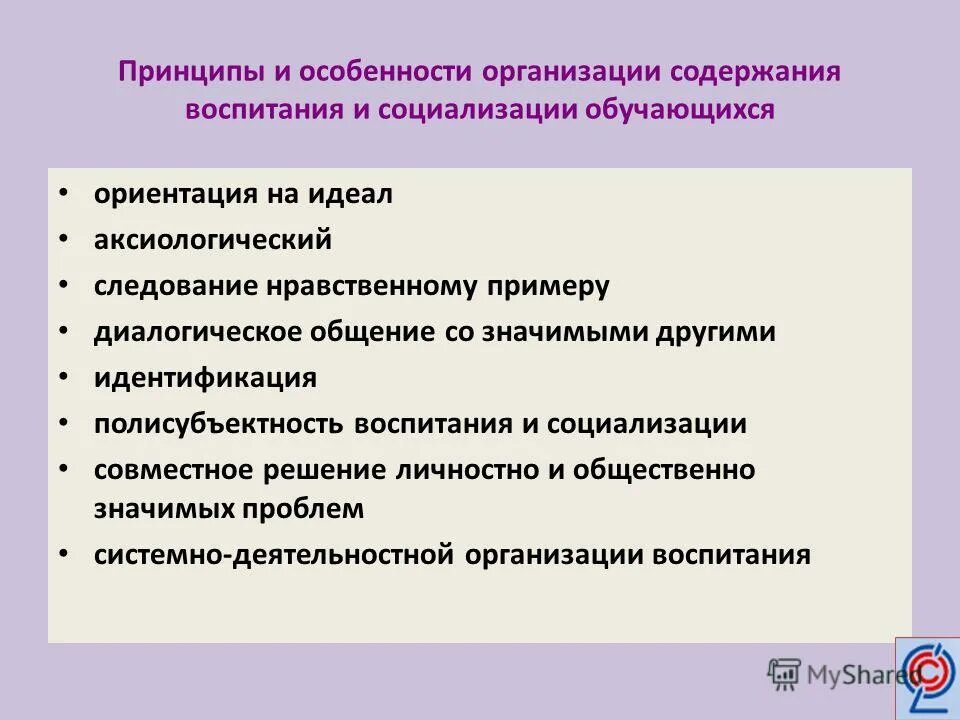 Принципы и особенности организации содержания воспитания и социализации обучающихся

• ориентация на идеал
• аксиологический
• следование нравственному примеру
• диалогическое общение со значимыми другими
• идентификация
• полисубъектность воспитания и социализации
• совместное решение личностно и общественно значимых проблем
• системно-деятельностной организации воспитания

MyShared